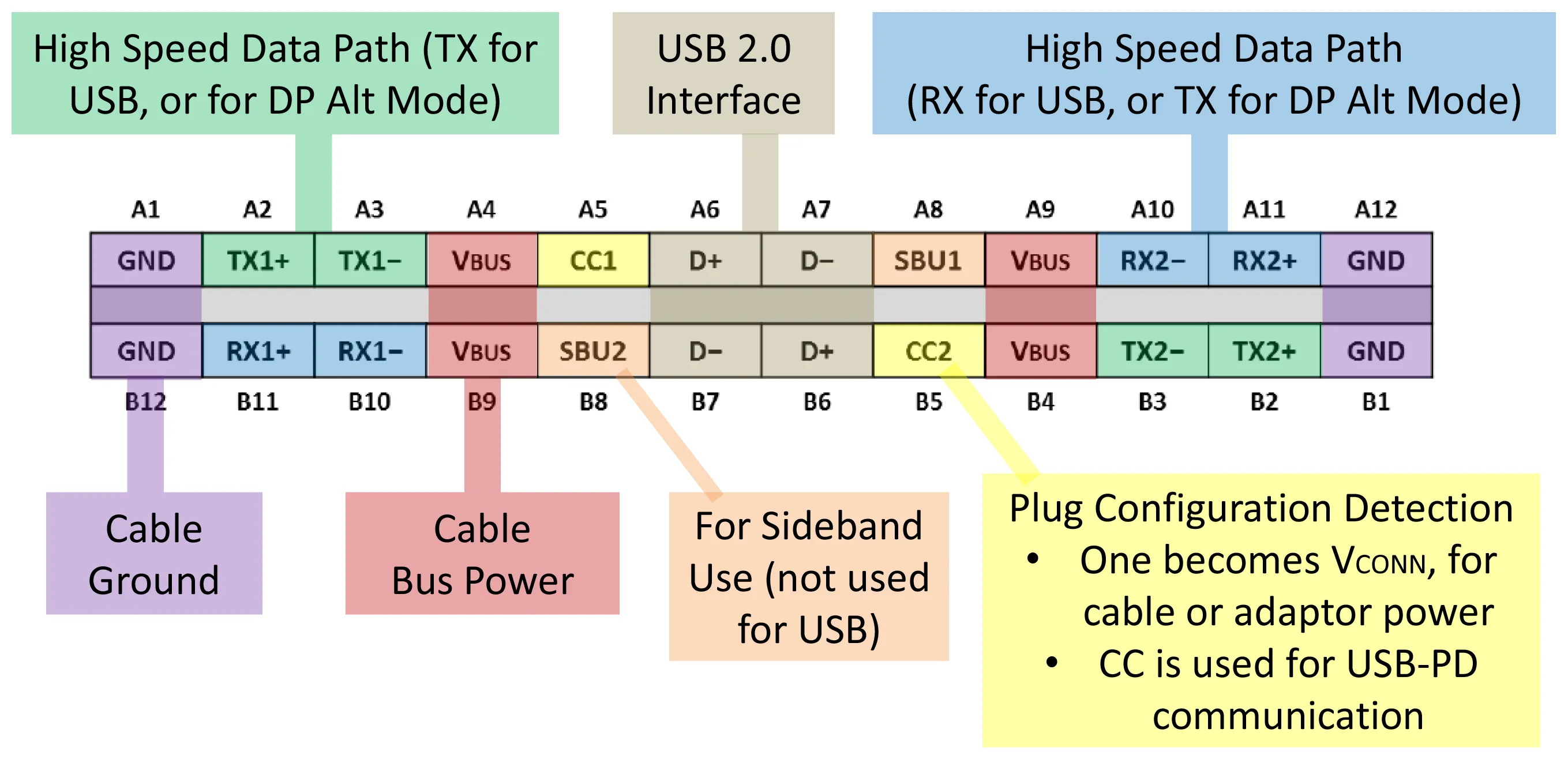 High Speed Data Path (TX for USB, or for DP Alt Mode)

USB 2.0 Interface

High Speed Data Path (RX for USB, or TX for DP Alt Mode)

| A1 | A2 | A3 | A4 | A5 | A6 | A7 | A8 | A9 | A10 | A11 | A12 |
|---|---|---|---|---|---|---|---|---|---|---|---|
| GND | TX1+ | TX1− | VBUS | CC1 | D+ | D− | SBU1 | VBUS | RX2− | RX2+ | GND |
| GND | RX1+ | RX1− | VBUS | SBU2 | D− | D+ | CC2 | VBUS | TX2− | TX2+ | GND |
| B12 | B11 | B10 | B9 | B8 | B7 | B6 | B5 | B4 | B3 | B2 | B1 |

Cable Ground

Cable Bus Power

For Sideband Use (not used for USB)

Plug Configuration Detection
• One becomes VCONN, for cable or adaptor power
• CC is used for USB-PD communication